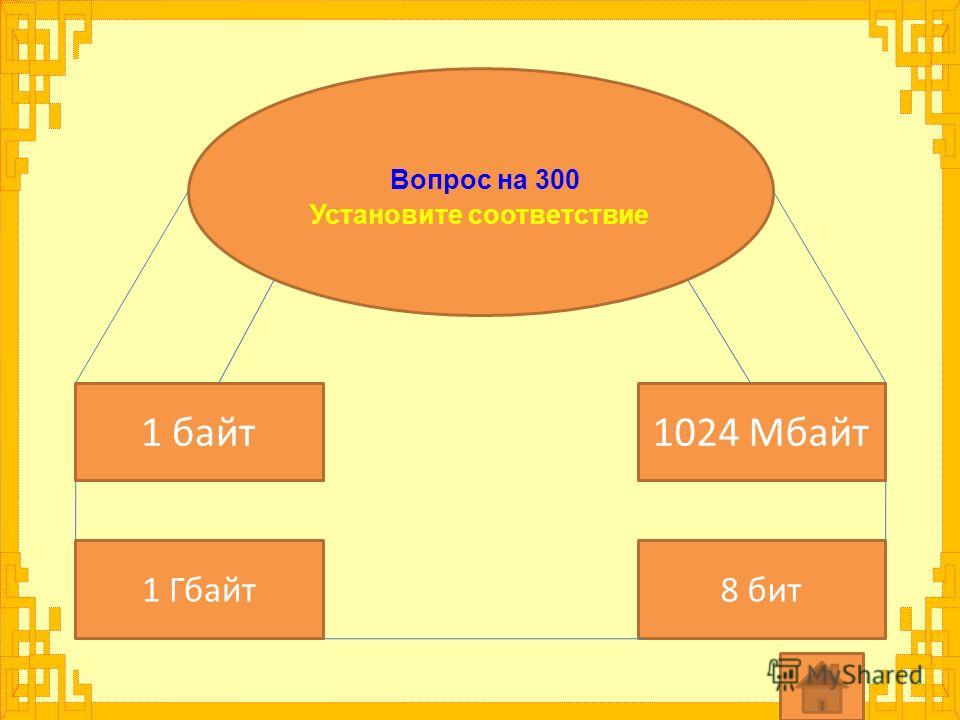 Вопрос на 300
Установите соответствие

1 байт

1024 Мбайт

1 Гбайт

8 бит

MyShared